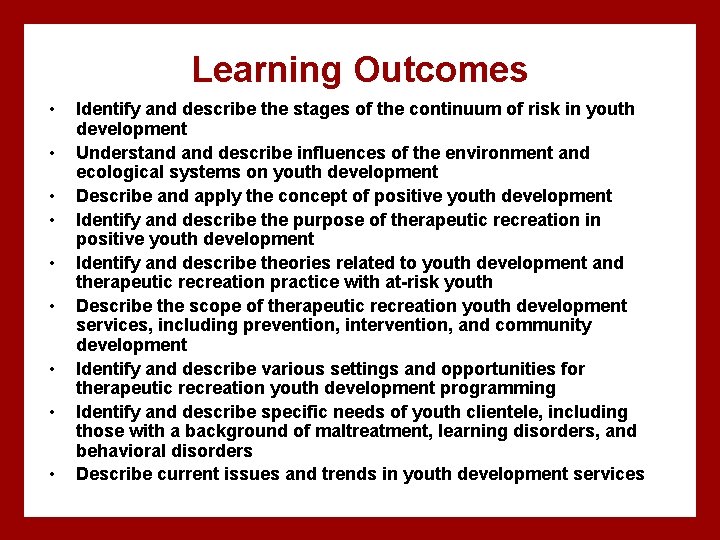 Learning Outcomes

• Identify and describe the stages of the continuum of risk in youth development
• Understand and describe influences of the environment and ecological systems on youth development
• Describe and apply the concept of positive youth development
• Identify and describe the purpose of therapeutic recreation in positive youth development
• Identify and describe theories related to youth development and therapeutic recreation practice with at-risk youth
• Describe the scope of therapeutic recreation youth development services, including prevention, intervention, and community development
• Identify and describe various settings and opportunities for therapeutic recreation youth development programming
• Identify and describe specific needs of youth clientele, including those with a background of maltreatment, learning disorders, and behavioral disorders
• Describe current issues and trends in youth development services